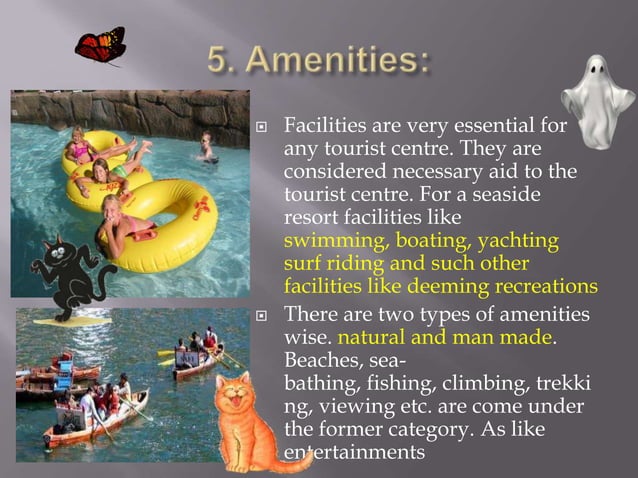 5. Amenities:

Facilities are very essential for any tourist centre. They are considered necessary aid to the tourist centre. For a seaside resort facilities like swimming, boating, yachting surf riding and such other facilities like deeming recreations

There are two types of amenities wise. natural and man made. Beaches, sea-bathing, fishing, climbing, trekking, viewing etc. are come under the former category. As like entertainments